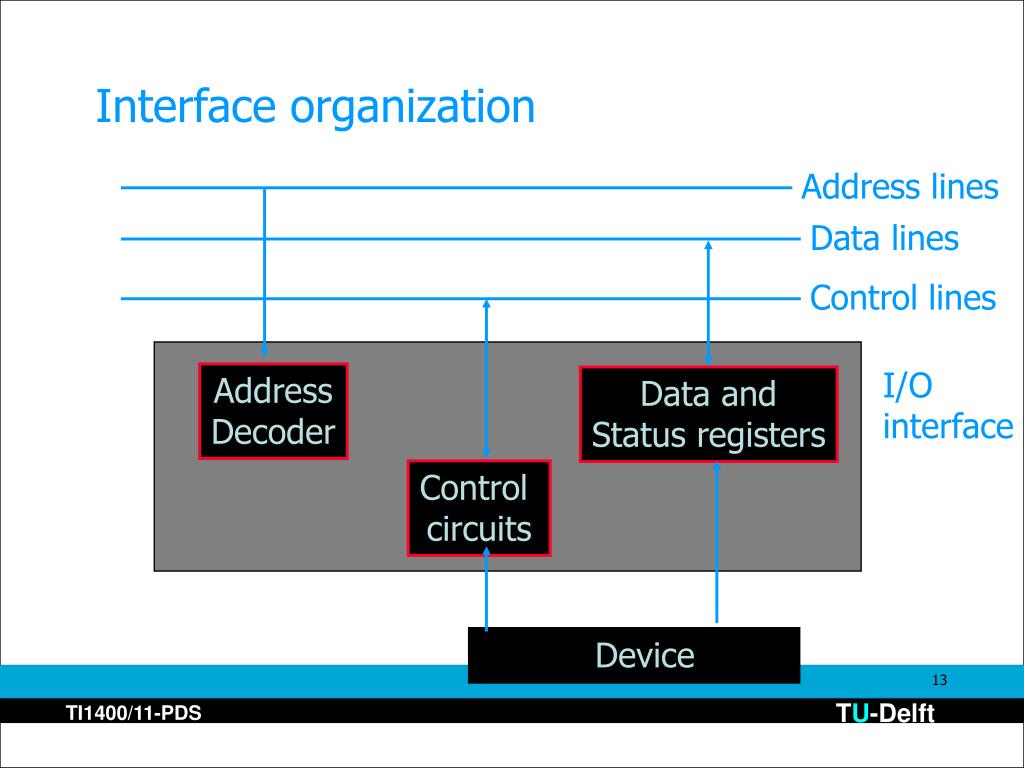 Interface organization

Address lines
Data lines
Control lines

Address Decoder

Data and Status registers

I/O interface

Control circuits

Device

13

TI1400/11-PDS

TU-Delft